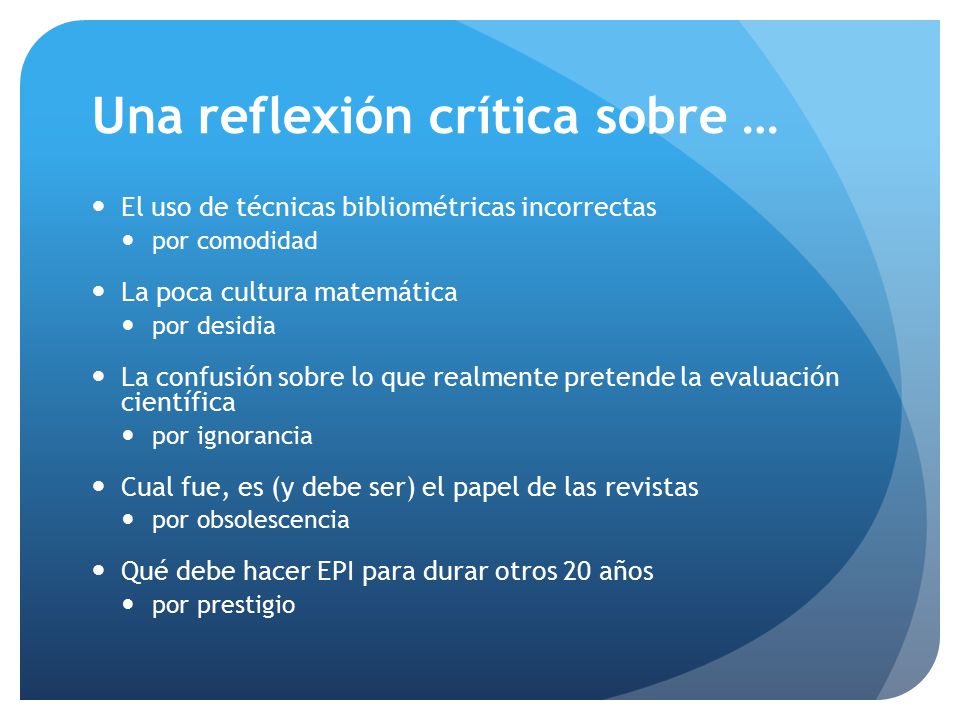 Una reflexión crítica sobre …

- El uso de técnicas bibliométricas incorrectas
  - por comodidad
- La poca cultura matemática
  - por desidia
- La confusión sobre lo que realmente pretende la evaluación científica
  - por ignorancia
- Cual fue, es (y debe ser) el papel de las revistas
  - por obsolescencia
- Qué debe hacer EPI para durar otros 20 años
  - por prestigio